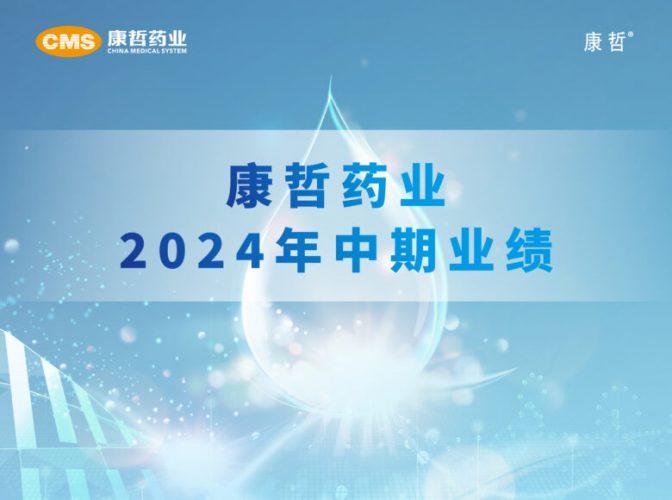 CMS 康哲药业
CHINA MEDICAL SYSTEM

康哲®

康哲药业
2024年中期业绩